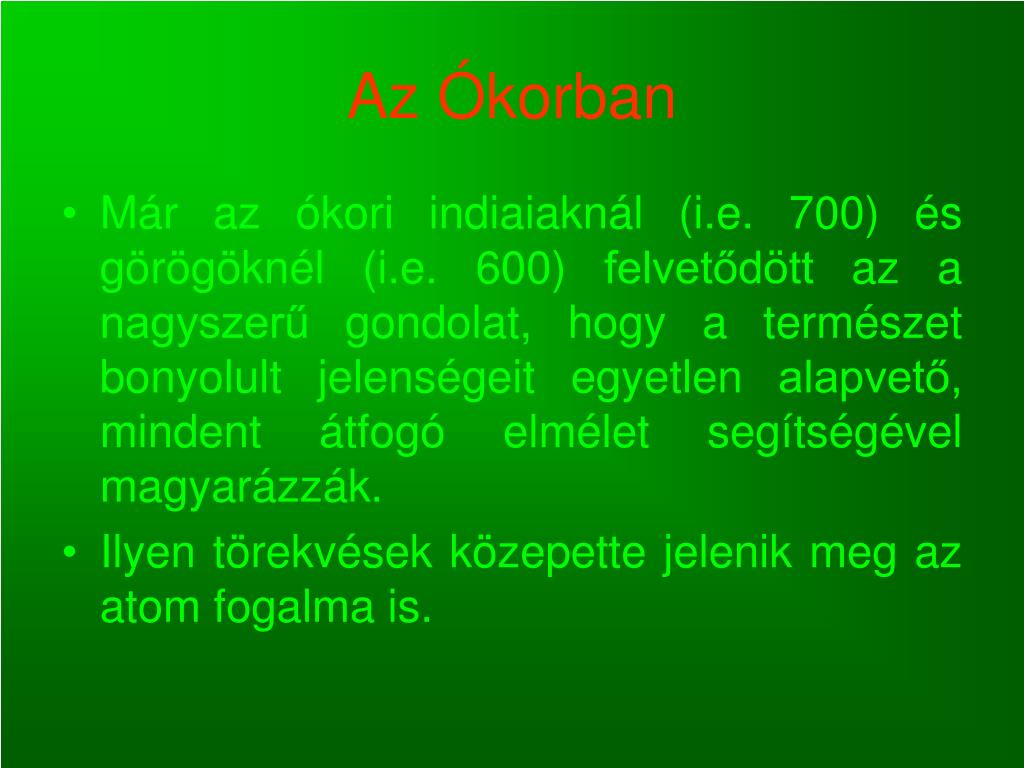 Az Ókorban

• Már az ókori indiaiaknál (i.e. 700) és görögöknél (i.e. 600) felvetődött az a nagyszerű gondolat, hogy a természet bonyolult jelenségeit egyetlen alapvető, mindent átfogó elmélet segítségével magyarázzák.
• Ilyen törekvések közepette jelenik meg az atom fogalma is.